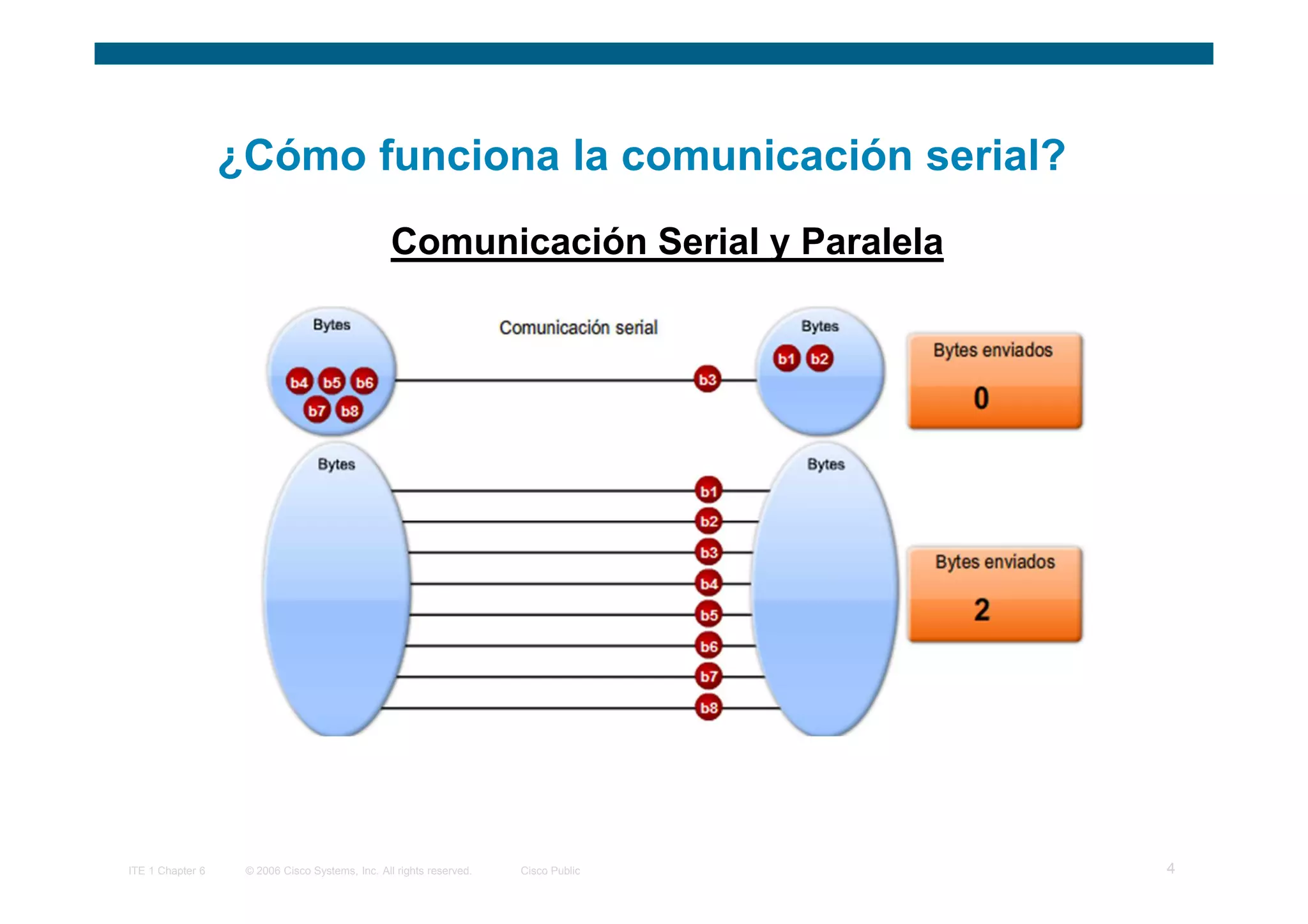 ¿Cómo funciona la comunicación serial?

Comunicación Serial y Paralela

Bytes

b4 b5 b6
b7 b8

Comunicación serial

b3

Bytes

b1 b2

Bytes enviados

0

Bytes

b1
b2
b3
b4
b5
b6
b7
b8

Bytes

Bytes enviados

2

ITE 1 Chapter 6 © 2006 Cisco Systems, Inc. All rights reserved. Cisco Public

4